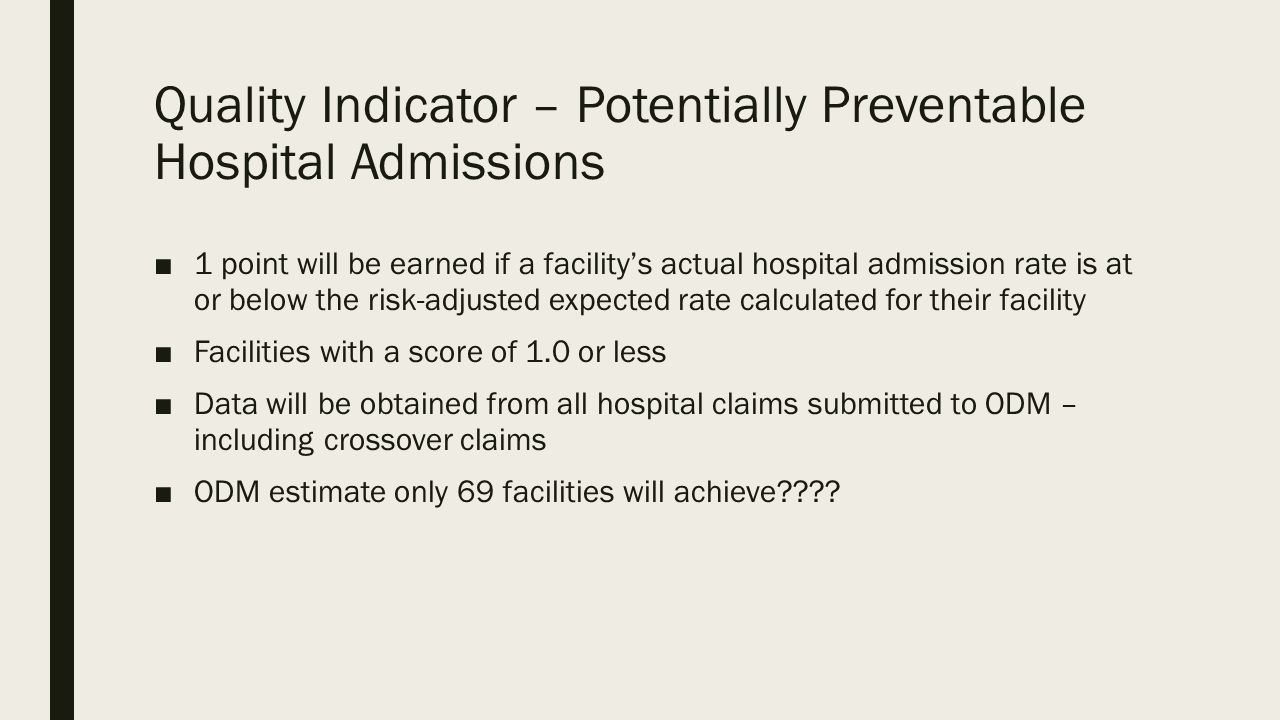 Quality Indicator – Potentially Preventable Hospital Admissions

■ 1 point will be earned if a facility's actual hospital admission rate is at or below the risk-adjusted expected rate calculated for their facility

■ Facilities with a score of 1.0 or less

■ Data will be obtained from all hospital claims submitted to ODM – including crossover claims

■ ODM estimate only 69 facilities will achieve????